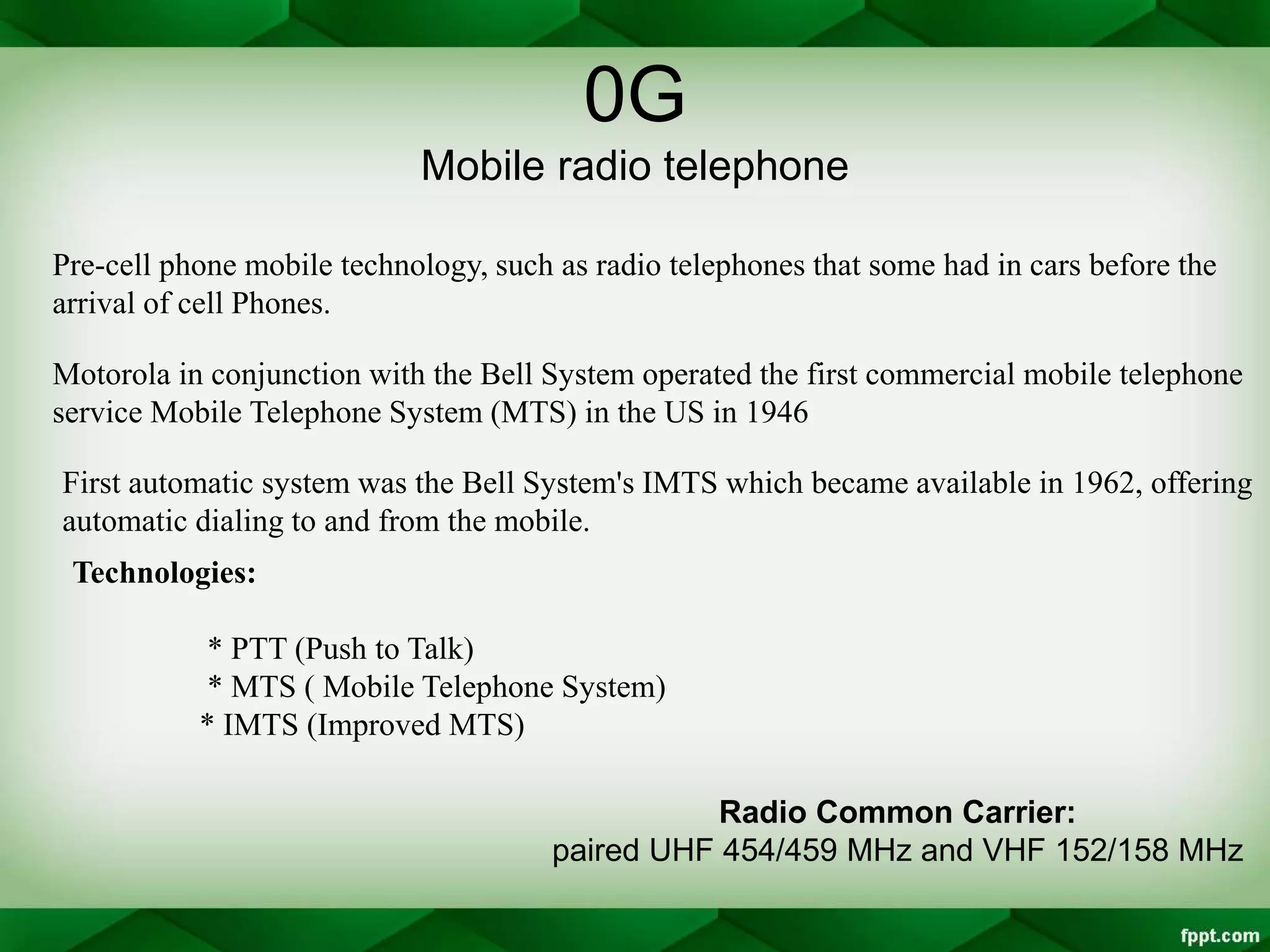 0G
Mobile radio telephone

Pre-cell phone mobile technology, such as radio telephones that some had in cars before the arrival of cell Phones.

Motorola in conjunction with the Bell System operated the first commercial mobile telephone service Mobile Telephone System (MTS) in the US in 1946

First automatic system was the Bell System's IMTS which became available in 1962, offering automatic dialing to and from the mobile.

Technologies:

* PTT (Push to Talk)
* MTS ( Mobile Telephone System)
* IMTS (Improved MTS)

Radio Common Carrier:
paired UHF 454/459 MHz and VHF 152/158 MHz

fppt.com